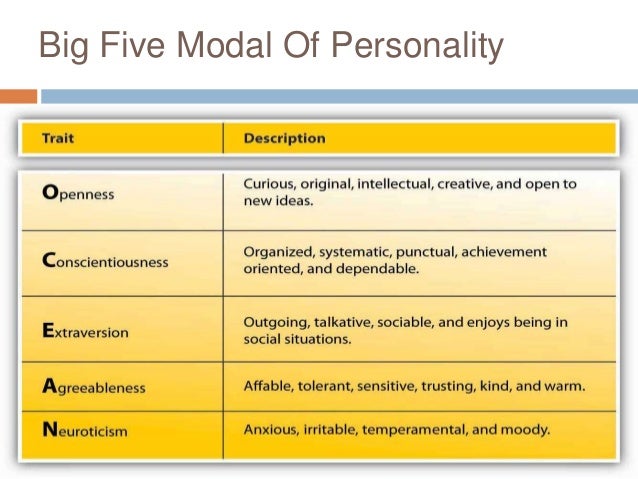 Big Five Modal Of Personality

| Trait | Description |
|---|---|
| Openness | Curious, original, intellectual, creative, and open to new ideas. |
| Conscientiousness | Organized, systematic, punctual, achievement oriented, and dependable. |
| Extraversion | Outgoing, talkative, sociable, and enjoys being in social situations. |
| Agreeableness | Affable, tolerant, sensitive, trusting, kind, and warm. |
| Neuroticism | Anxious, irritable, temperamental, and moody. |